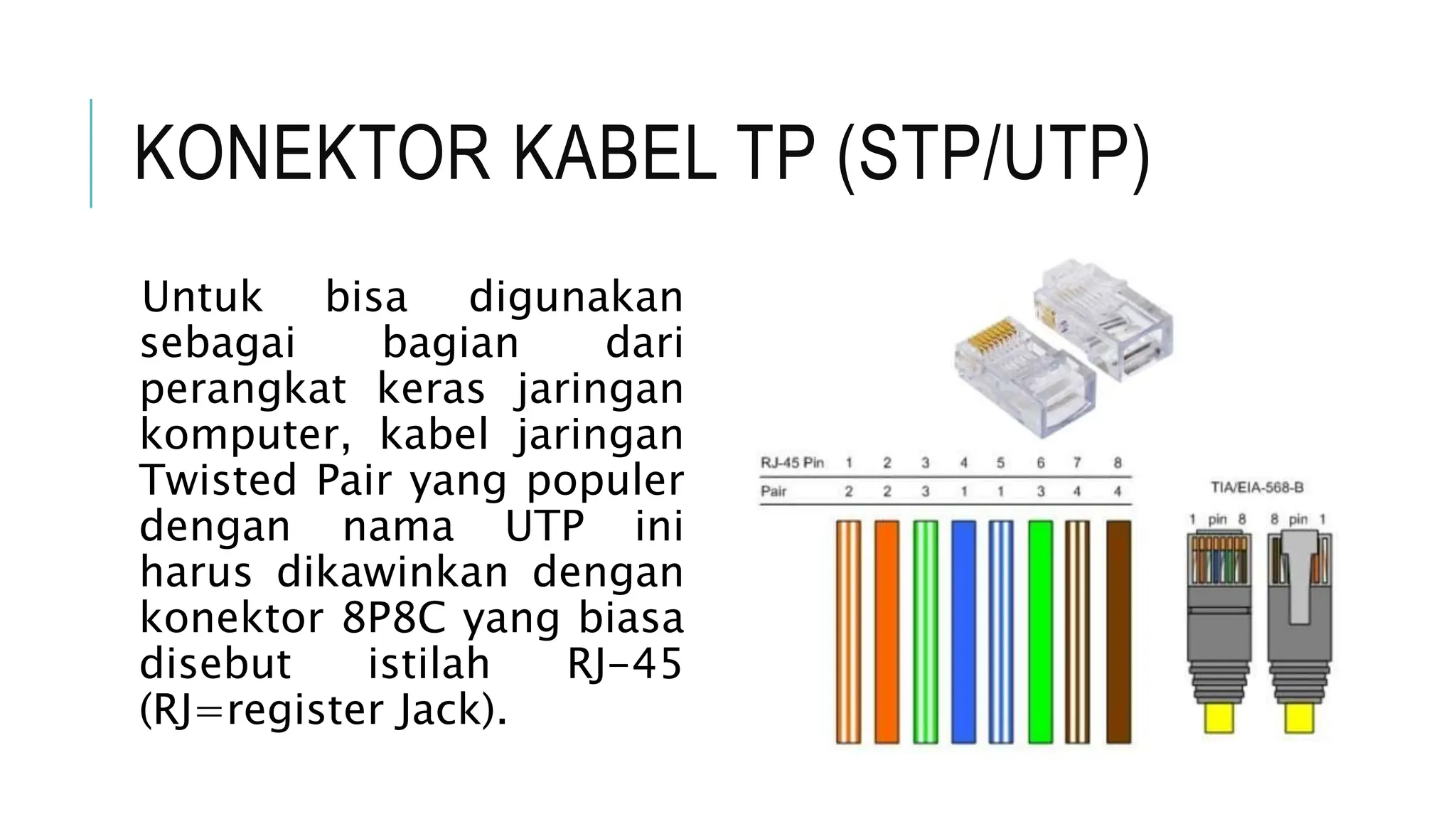 KONEKTOR KABEL TP (STP/UTP)

Untuk bisa digunakan sebagai bagian dari perangkat keras jaringan komputer, kabel jaringan Twisted Pair yang populer dengan nama UTP ini harus dikawinkan dengan konektor 8P8C yang biasa disebut istilah RJ-45 (RJ=register Jack).

| RJ-45 Pin | 1 | 2 | 3 | 4 | 5 | 6 | 7 | 8 |
|---|---|---|---|---|---|---|---|---|
| Pair | 2 | 2 | 3 | 1 | 1 | 3 | 4 | 4 |

TIA/EIA-568-B

1 pin 8

8 pin 1